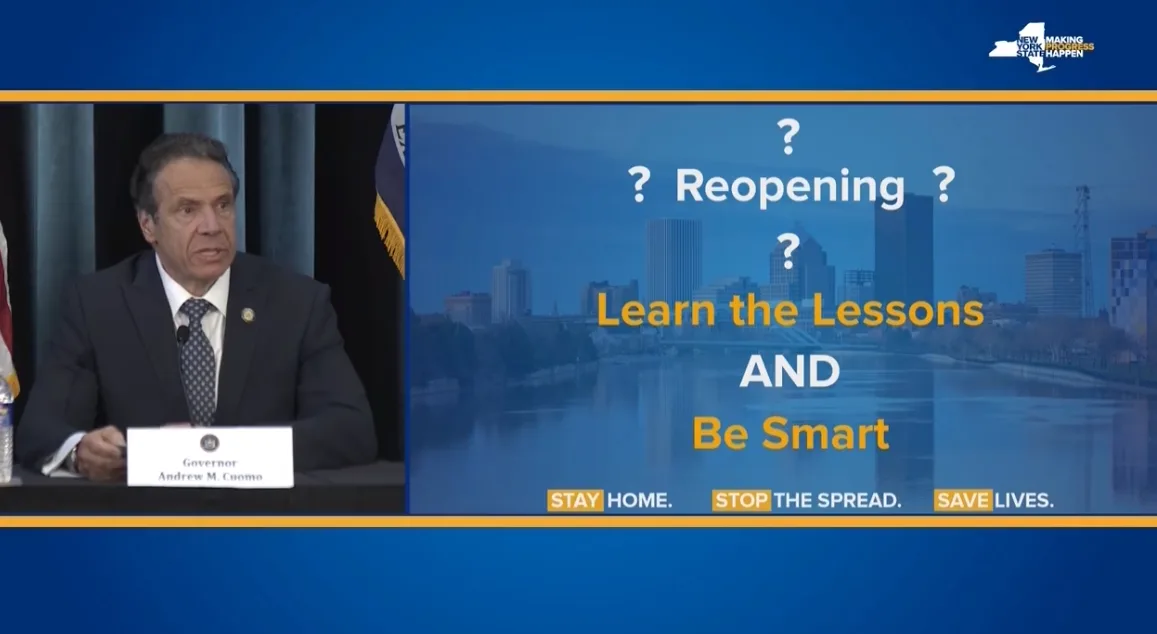 NEW YORK STATE MAKING PROGRESS HAPPEN

Governor
Andrew M. Cuomo

?
? Reopening ?
?

Learn the Lessons
AND
Be Smart

STAY HOME. STOP THE SPREAD. SAVE LIVES.